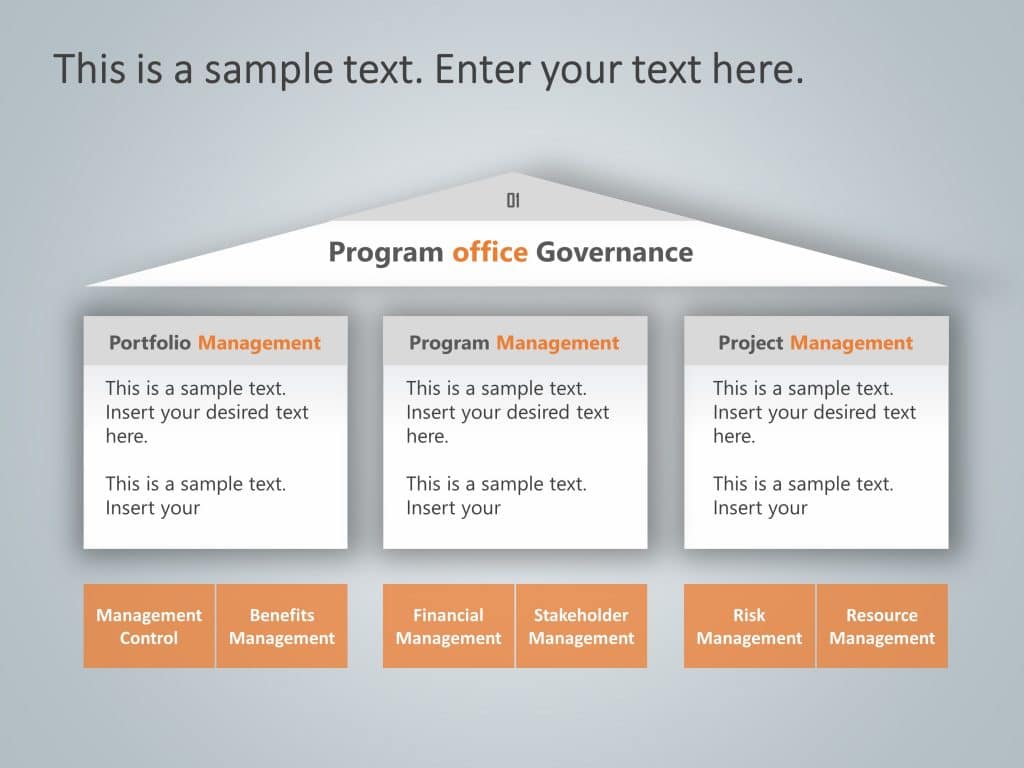 This is a sample text. Enter your text here.

01

Program office Governance

Portfolio Management

This is a sample text. Insert your desired text here.

This is a sample text. Insert your

Program Management

This is a sample text. Insert your desired text here.

This is a sample text. Insert your

Project Management

This is a sample text. Insert your desired text here.

This is a sample text. Insert your

Management Control

Benefits Management

Financial Management

Stakeholder Management

Risk Management

Resource Management